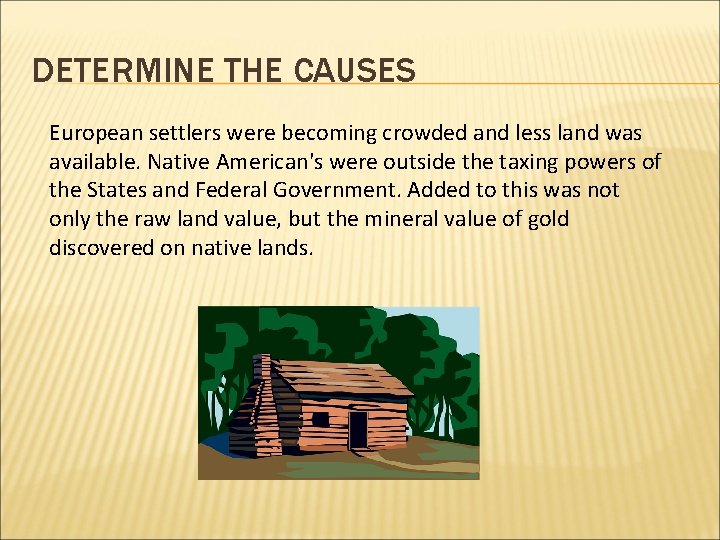 DETERMINE THE CAUSES

European settlers were becoming crowded and less land was available. Native American's were outside the taxing powers of the States and Federal Government. Added to this was not only the raw land value, but the mineral value of gold discovered on native lands.